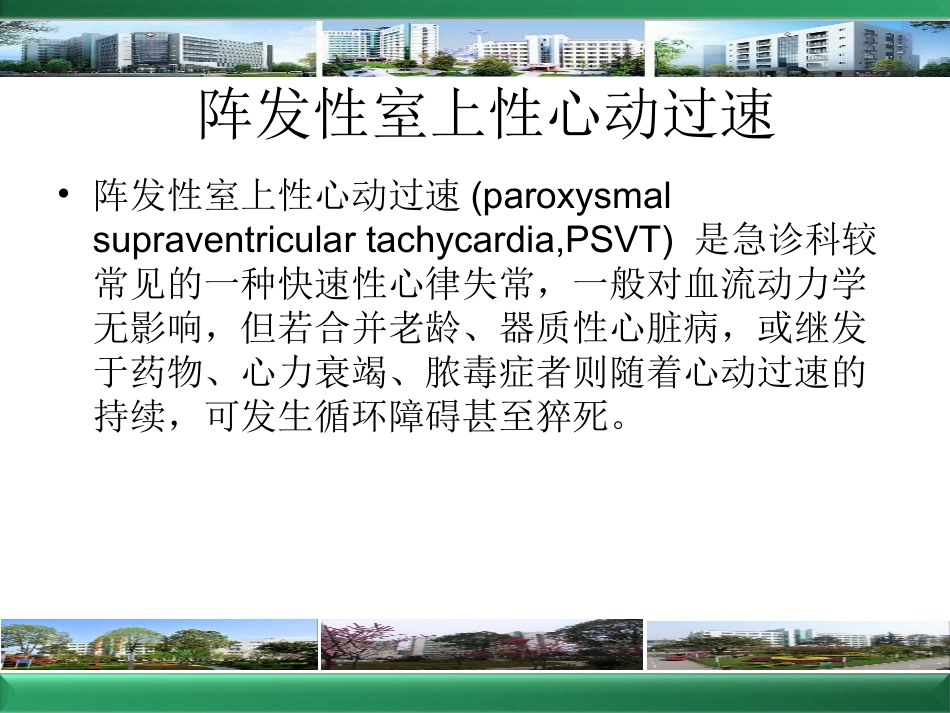 阵发性室上性心动过速

• 阵发性室上性心动过速 (paroxysmal supraventricular tachycardia,PSVT) 是急诊科较常见的一种快速性心律失常，一般对血流动力学无影响，但若合并老龄、器质性心脏病，或继发于药物、心力衰竭、脓毒症者则随着心动过速的持续，可发生循环障碍甚至猝死。